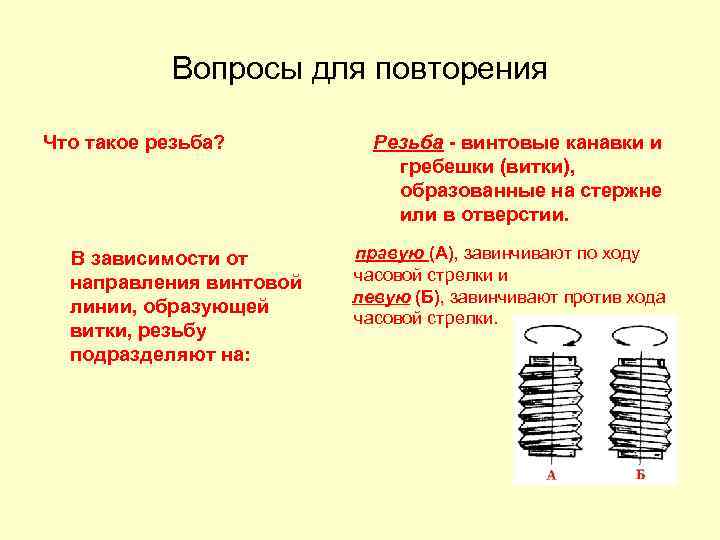 Вопросы для повторения

Что такое резьба?

Резьба - винтовые канавки и гребешки (витки), образованные на стержне или в отверстии.

В зависимости от направления винтовой линии, образующей витки, резьбу подразделяют на:

правую (А), завинчивают по ходу часовой стрелки и
левую (Б), завинчивают против хода часовой стрелки.

А

Б